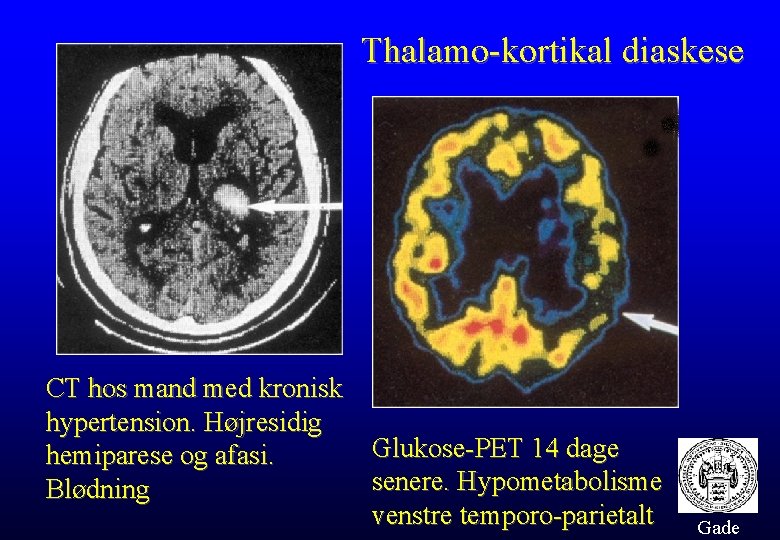 Thalamo-kortikal diaskese

CT hos mand med kronisk hypertension. Højresidig hemiparese og afasi. Blødning

Glukose-PET 14 dage senere. Hypometabolisme venstre temporo-parietalt

Gade